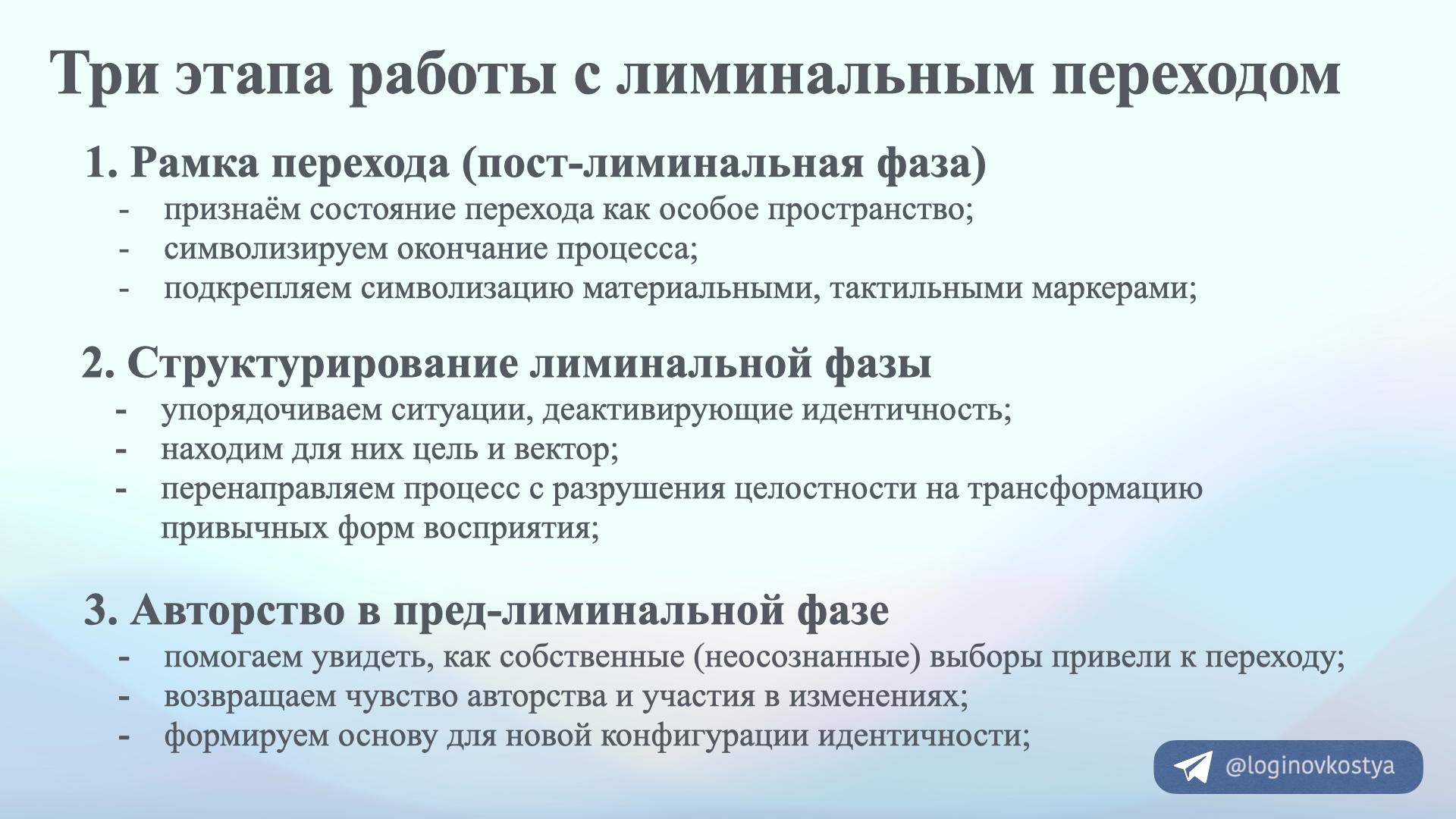 Три этапа работы с лиминальным переходом

1. Рамка перехода (пост-лиминальная фаза)
- признаём состояние перехода как особое пространство;
- символизируем окончание процесса;
- подкрепляем символизацию материальными, тактильными маркерами;

2. Структурирование лиминальной фазы
- упорядочиваем ситуации, деактивирующие идентичность;
- находим для них цель и вектор;
- перенаправляем процесс с разрушения целостности на трансформацию привычных форм восприятия;

3. Авторство в пред-лиминальной фазе
- помогаем увидеть, как собственные (неосознанные) выборы привели к переходу;
- возвращаем чувство авторства и участия в изменениях;
- формируем основу для новой конфигурации идентичности;

@loginovkostya